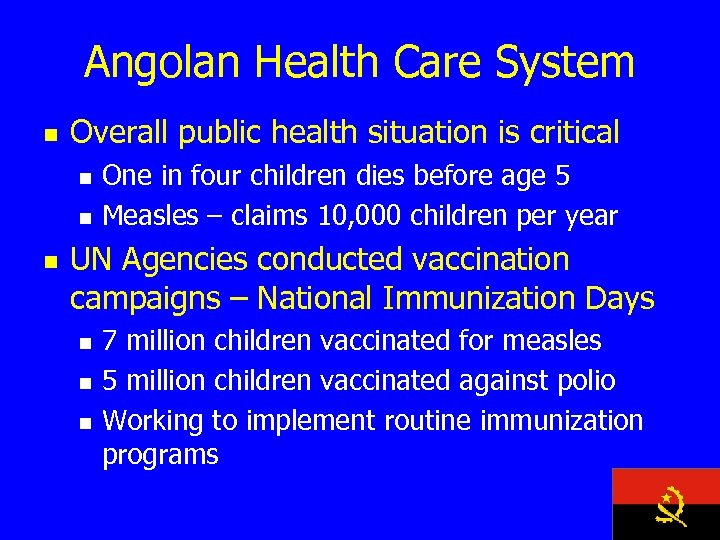 Angolan Health Care System

- Overall public health situation is critical
  - One in four children dies before age 5
  - Measles – claims 10,000 children per year
- UN Agencies conducted vaccination campaigns – National Immunization Days
  - 7 million children vaccinated for measles
  - 5 million children vaccinated against polio
  - Working to implement routine immunization programs